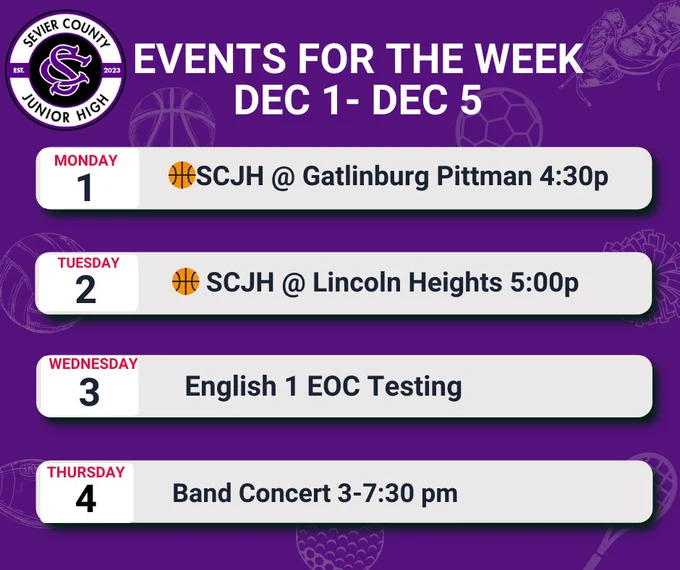 SEVIER COUNTY
EST. SC 2023
JUNIOR HIGH

EVENTS FOR THE WEEK
DEC 1- DEC 5

MONDAY
1
SCJH @ Gatlinburg Pittman 4:30p

TUESDAY
2
SCJH @ Lincoln Heights 5:00p

WEDNESDAY
3
English 1 EOC Testing

THURSDAY
4
Band Concert 3-7:30 pm